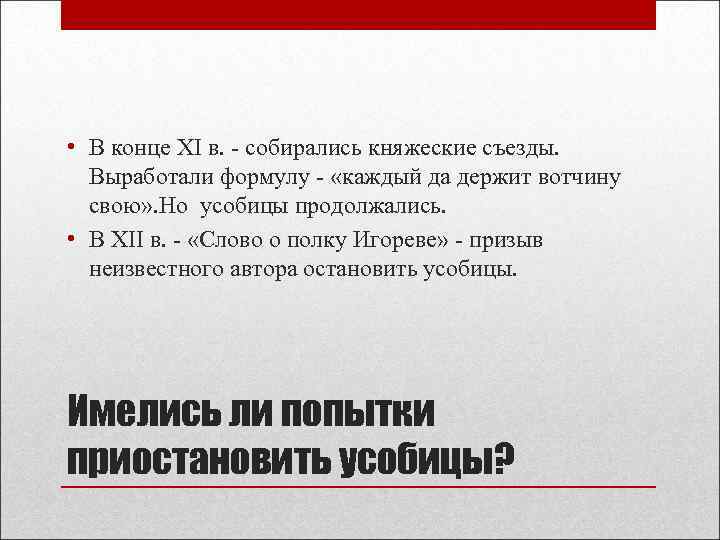 • В конце XI в. - собирались княжеские съезды. Выработали формулу - «каждый да держит вотчину свою».Но усобицы продолжались.
• В XII в. - «Слово о полку Игореве» - призыв неизвестного автора остановить усобицы.

Имелись ли попытки приостановить усобицы?